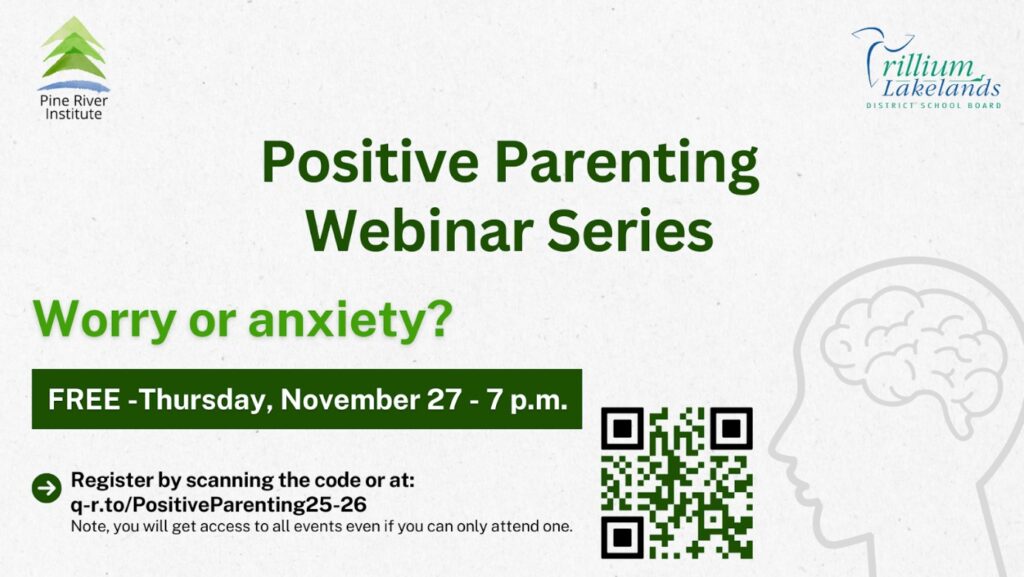 Pine River Institute

Trillium Lakelands
DISTRICT SCHOOL BOARD

Positive Parenting Webinar Series

Worry or anxiety?

FREE -Thursday, November 27 - 7 p.m.

Register by scanning the code or at:
q-r.to/PositiveParenting25-26
Note, you will get access to all events even if you can only attend one.